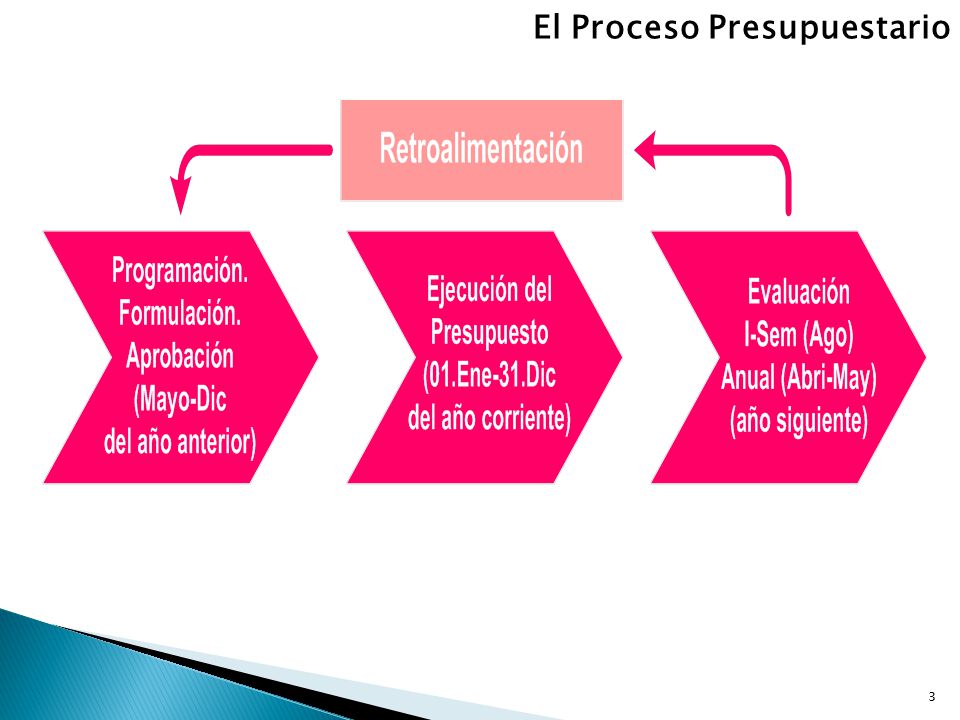 El Proceso Presupuestario

Retroalimentación

Programación.
Formulación.
Aprobación
(Mayo-Dic
del año anterior)

Ejecución del
Presupuesto
(01.Ene-31.Dic
del año corriente)

Evaluación
I-Sem (Ago)
Anual (Abri-May)
(año siguiente)

3